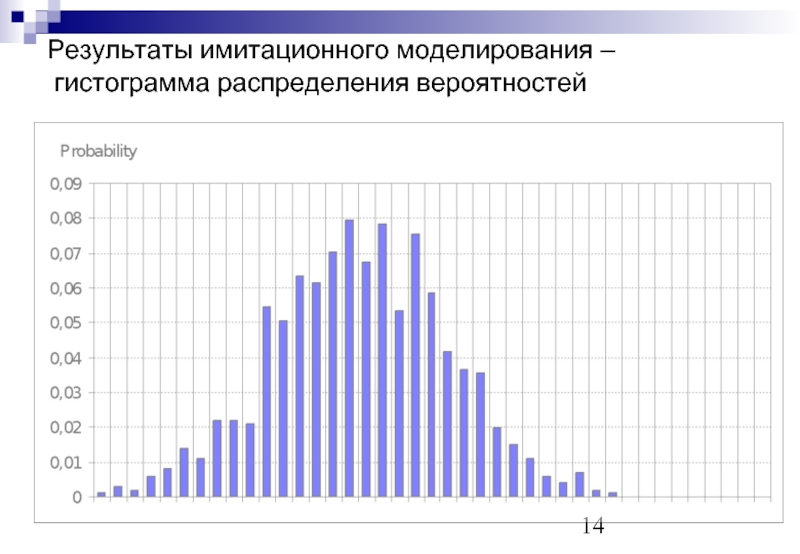 Результаты имитационного моделирования – гистограмма распределения вероятностей

Probability

0,09
0,08
0,07
0,06
0,05
0,04
0,03
0,02
0,01
0

14